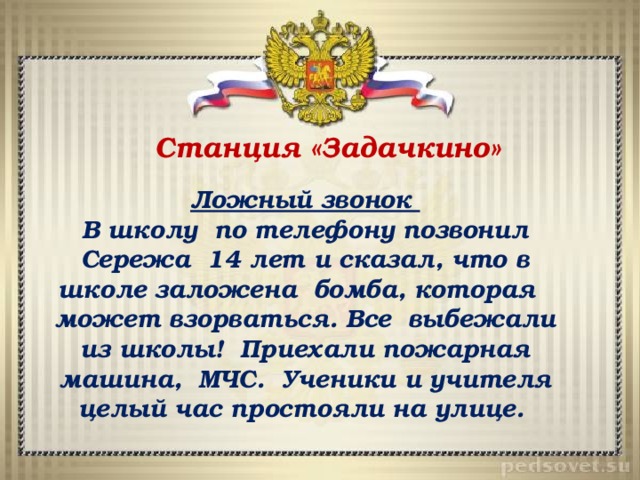 Станция «Задачкино»

Ложный звонок

В школу по телефону позвонил Сережа 14 лет и сказал, что в школе заложена бомба, которая может взорваться. Все выбежали из школы! Приехали пожарная машина, МЧС. Ученики и учителя целый час простояли на улице.

pedsovet.su